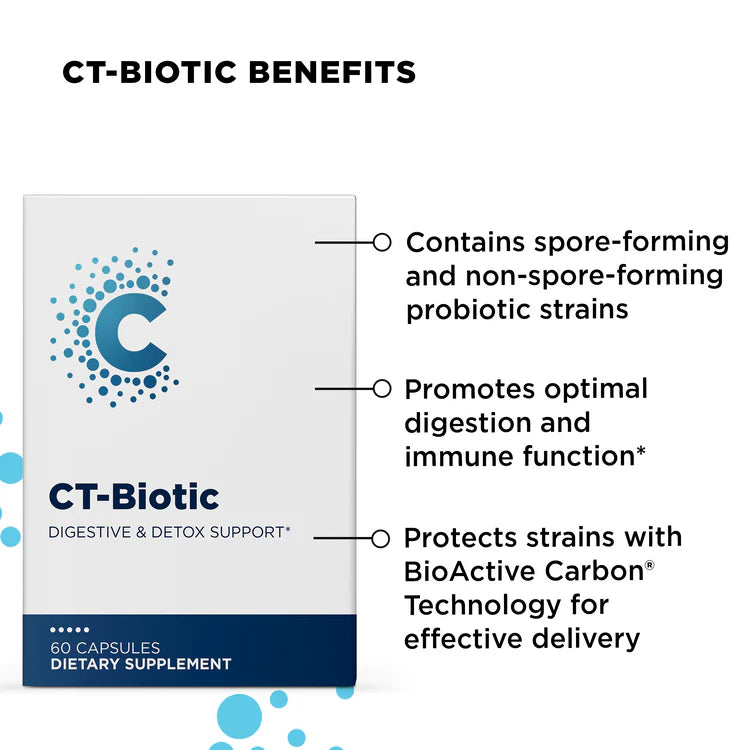 CT-BIOTIC BENEFITS

C

CT-Biotic

DIGESTIVE & DETOX SUPPORT*

60 CAPSULES
DIETARY SUPPLEMENT

Contains spore-forming and non-spore-forming probiotic strains

Promotes optimal digestion and immune function*

Protects strains with BioActive Carbon® Technology for effective delivery